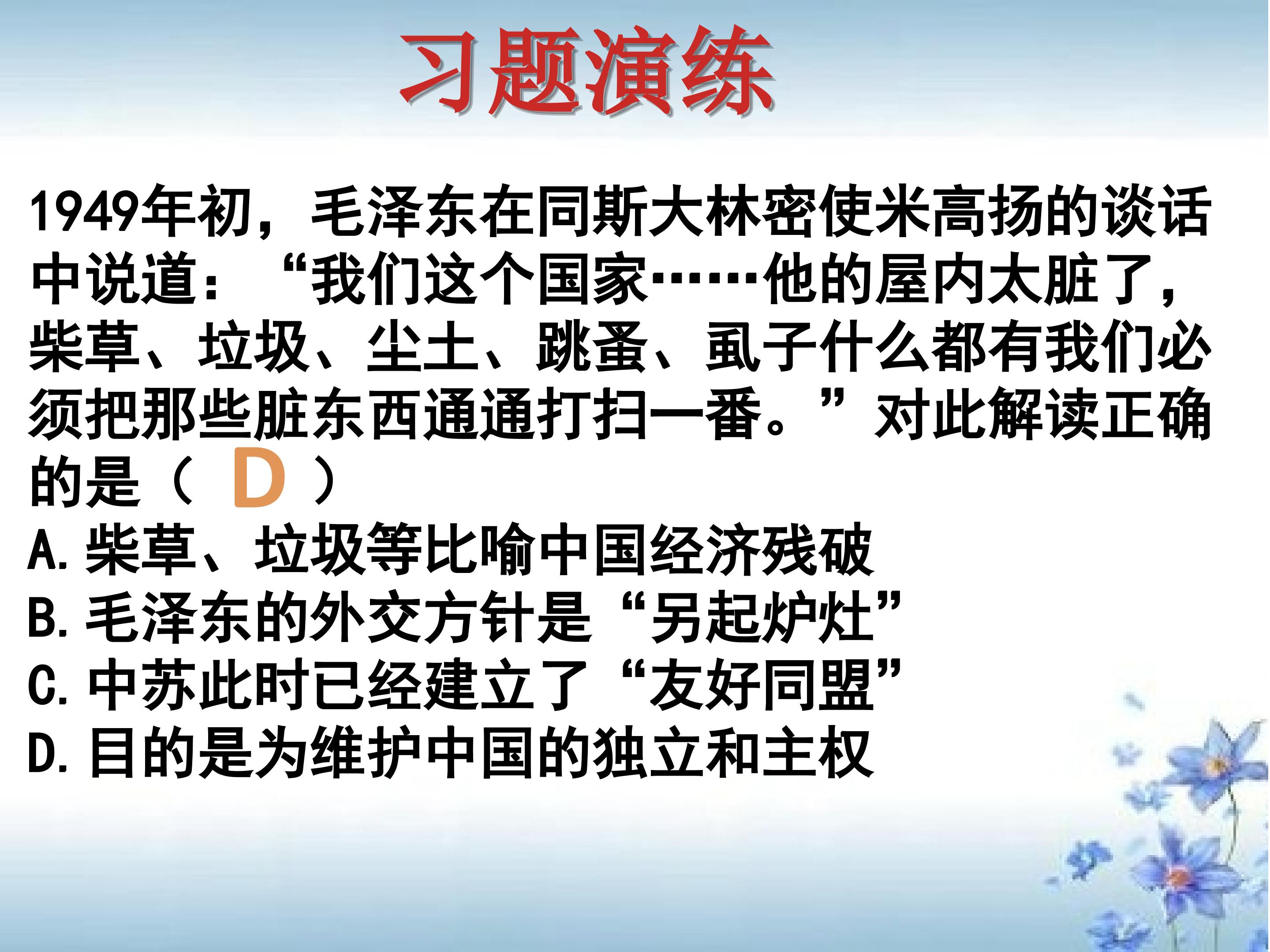 习题演练

1949年初，毛泽东在同斯大林密使米高扬的谈话中说道：“我们这个国家……他的屋内太脏了，柴草、垃圾、尘土、跳蚤、虱子什么都有我们必须把那些脏东西通通打扫一番。”对此解读正确的是（ D ）

A. 柴草、垃圾等比喻中国经济残破
B. 毛泽东的外交方针是“另起炉灶”
C. 中苏此时已经建立了“友好同盟”
D. 目的是为维护中国的独立和主权